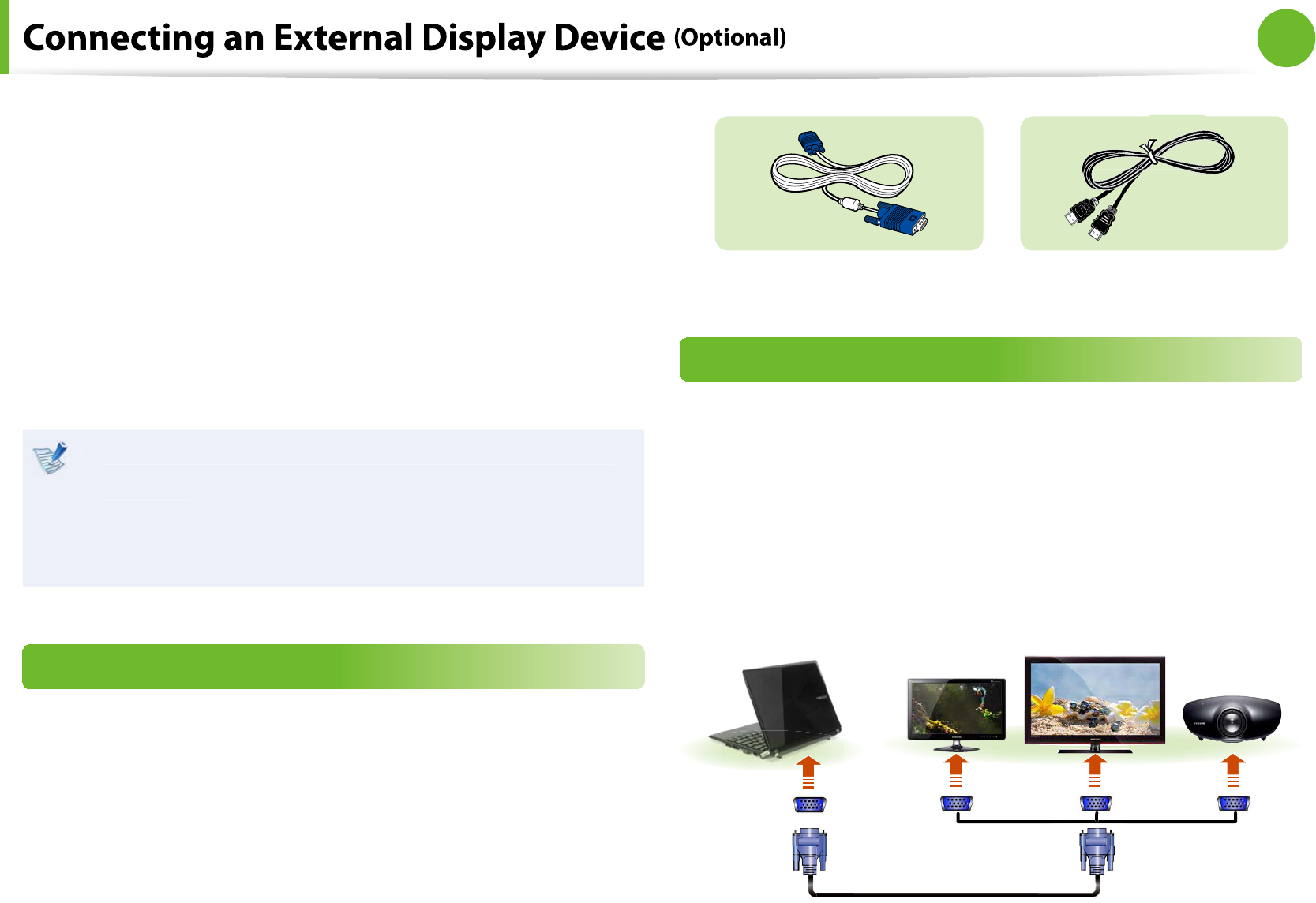 Connecting an External Display Device (Optional)